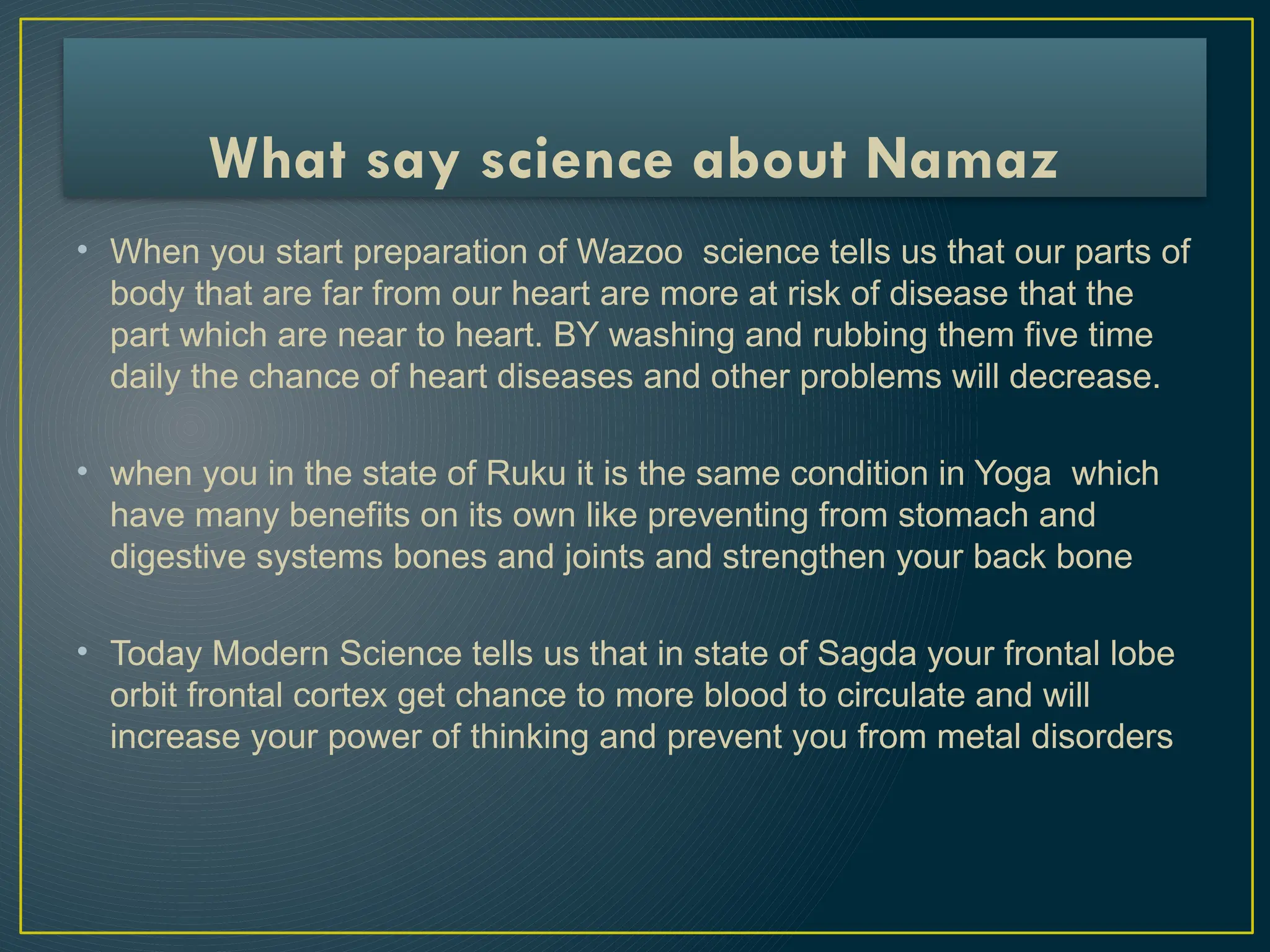 What say science about Namaz

• When you start preparation of Wazoo science tells us that our parts of body that are far from our heart are more at risk of disease that the part which are near to heart. BY washing and rubbing them five time daily the chance of heart diseases and other problems will decrease.

• when you in the state of Ruku it is the same condition in Yoga which have many benefits on its own like preventing from stomach and digestive systems bones and joints and strengthen your back bone

• Today Modern Science tells us that in state of Sagda your frontal lobe orbit frontal cortex get chance to more blood to circulate and will increase your power of thinking and prevent you from metal disorders